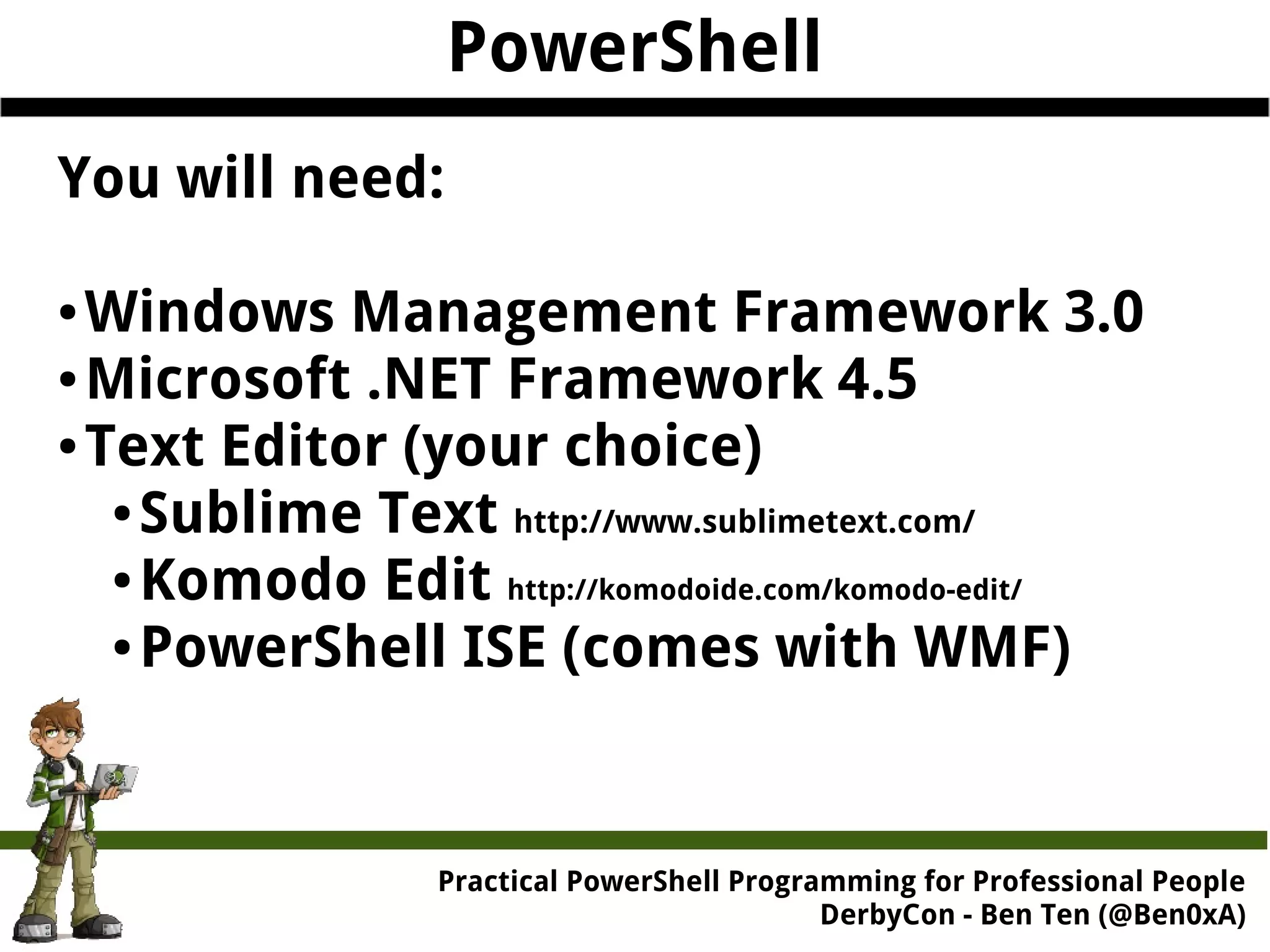 PowerShell

You will need:

• Windows Management Framework 3.0
• Microsoft .NET Framework 4.5
• Text Editor (your choice)
  • Sublime Text http://www.sublimetext.com/
  • Komodo Edit http://komodoide.com/komodo-edit/
  • PowerShell ISE (comes with WMF)

Practical PowerShell Programming for Professional People
DerbyCon - Ben Ten (@Ben0xA)